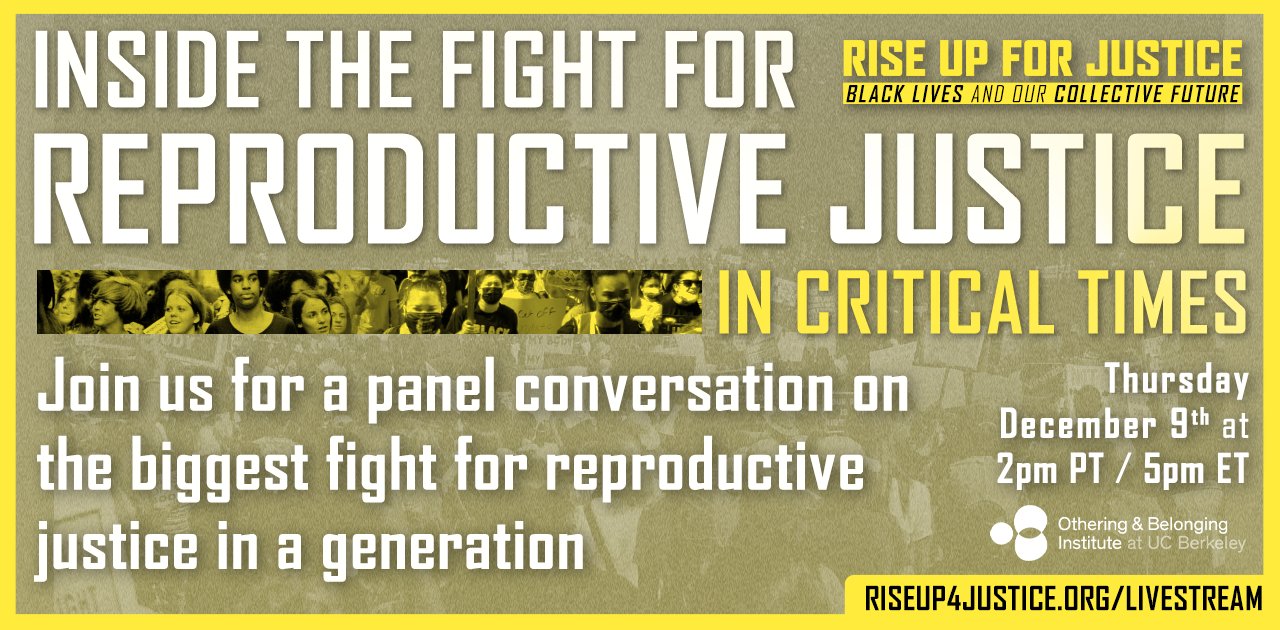 INSIDE THE FIGHT FOR REPRODUCTIVE JUSTICE IN CRITICAL TIMES

RISE UP FOR JUSTICE
BLACK LIVES AND OUR COLLECTIVE FUTURE

Join us for a panel conversation on the biggest fight for reproductive justice in a generation

Thursday December 9th at 2pm PT / 5pm ET

Othering & Belonging Institute at UC Berkeley

RISEUP4JUSTICE.ORG/LIVESTREAM